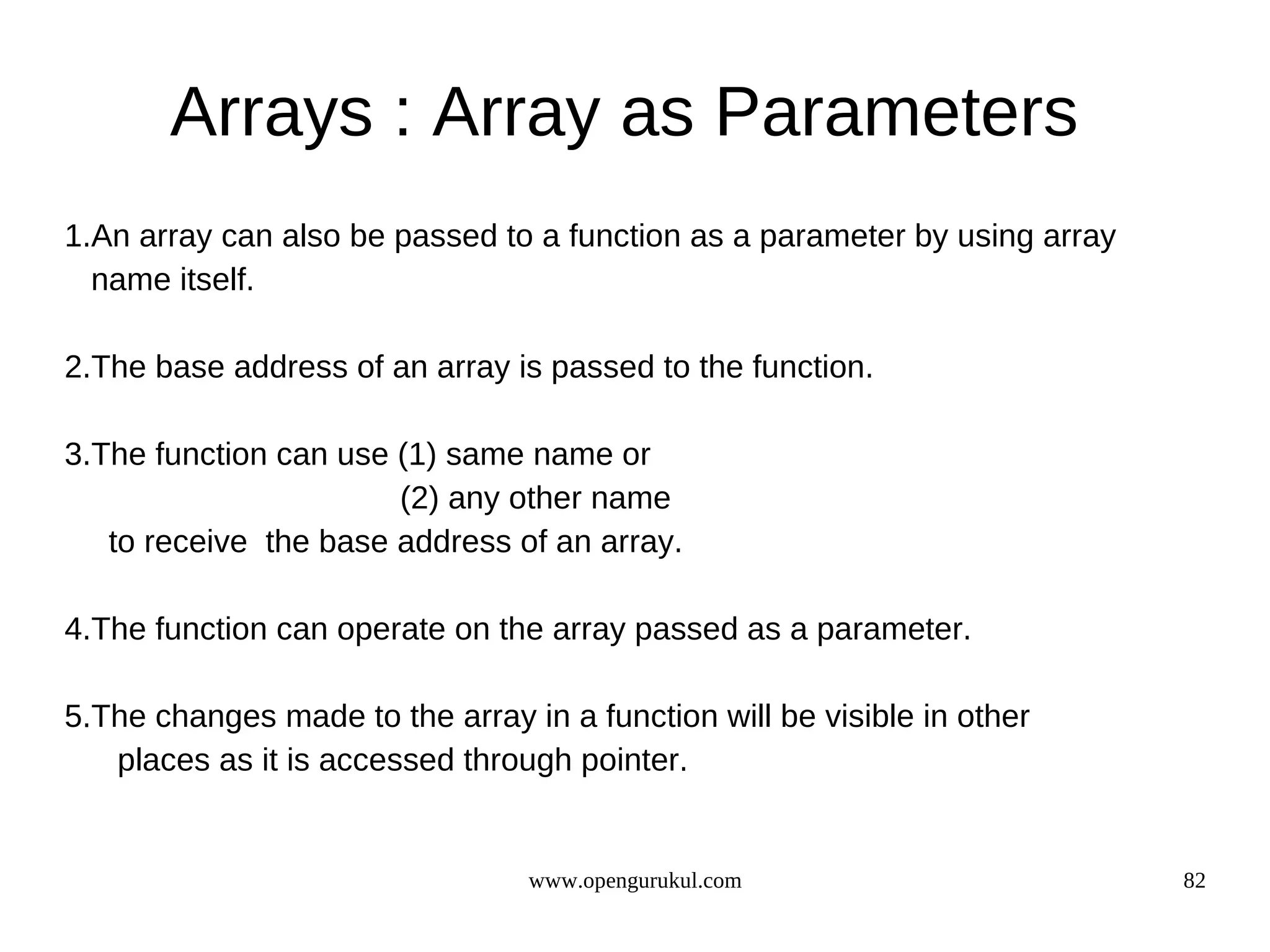 Arrays : Array as Parameters

1.An array can also be passed to a function as a parameter by using array name itself.

2.The base address of an array is passed to the function.

3.The function can use (1) same name or
(2) any other name
to receive the base address of an array.

4.The function can operate on the array passed as a parameter.

5.The changes made to the array in a function will be visible in other places as it is accessed through pointer.

www.opengurukul.com

82